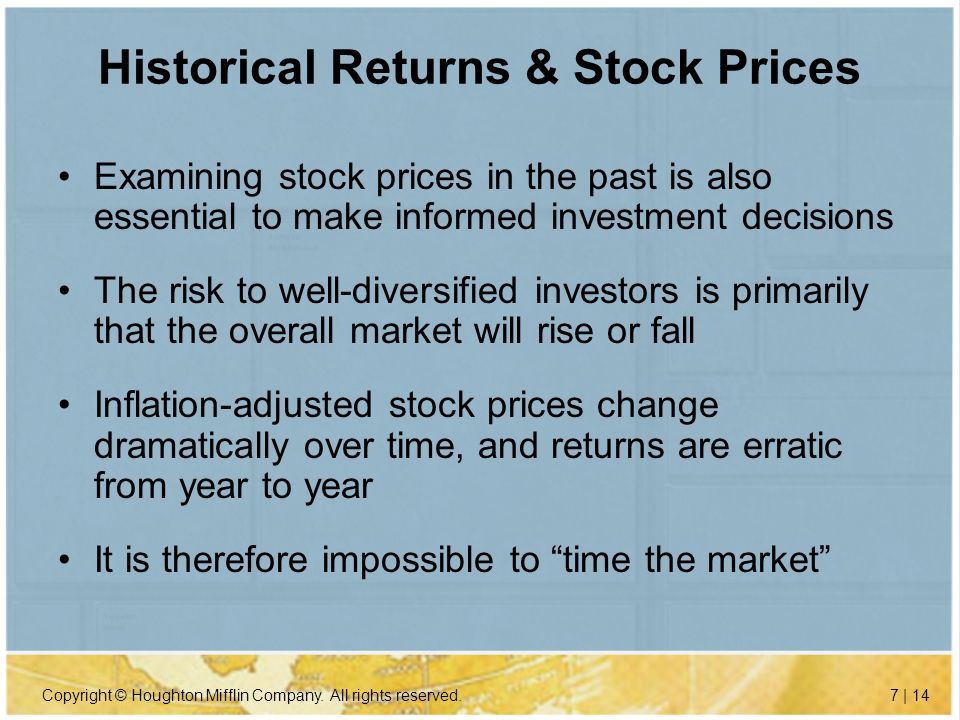 Historical Returns & Stock Prices

• Examining stock prices in the past is also essential to make informed investment decisions

• The risk to well-diversified investors is primarily that the overall market will rise or fall

• Inflation-adjusted stock prices change dramatically over time, and returns are erratic from year to year

• It is therefore impossible to “time the market”

Copyright © Houghton Mifflin Company. All rights reserved.

7 | 14